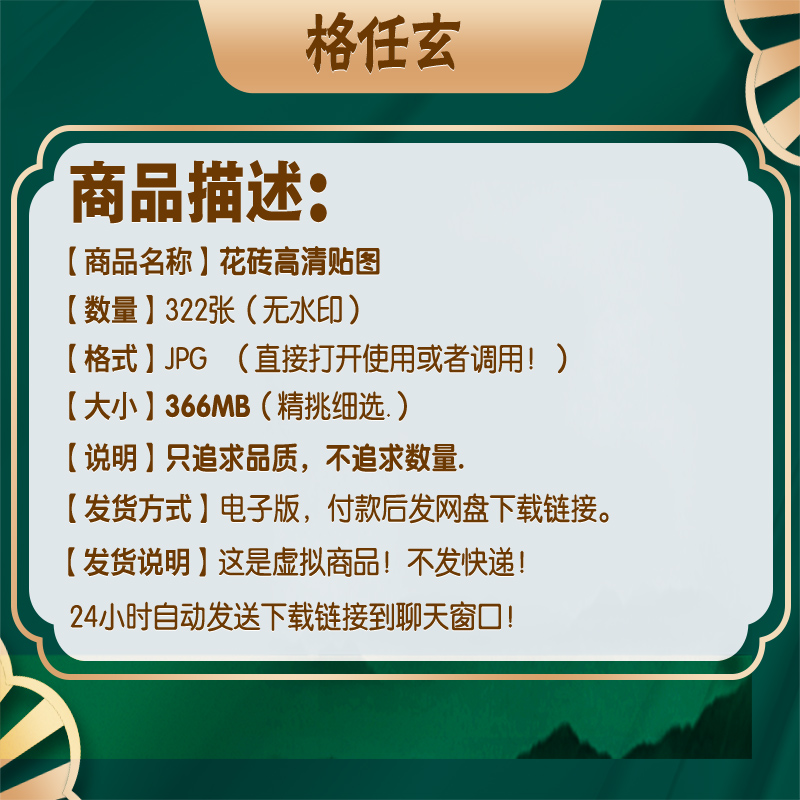 格任玄

商品描述:

【商品名称】花砖高清贴图

【数量】322张（无水印）

【格式】JPG （直接打开使用或者调用！）

【大小】366MB（精挑细选.）

【说明】只追求品质，不追求数量.

【发货方式】电子版，付款后发网盘下载链接。

【发货说明】这是虚拟商品！不发快递！

24小时自动发送下载链接到聊天窗口！